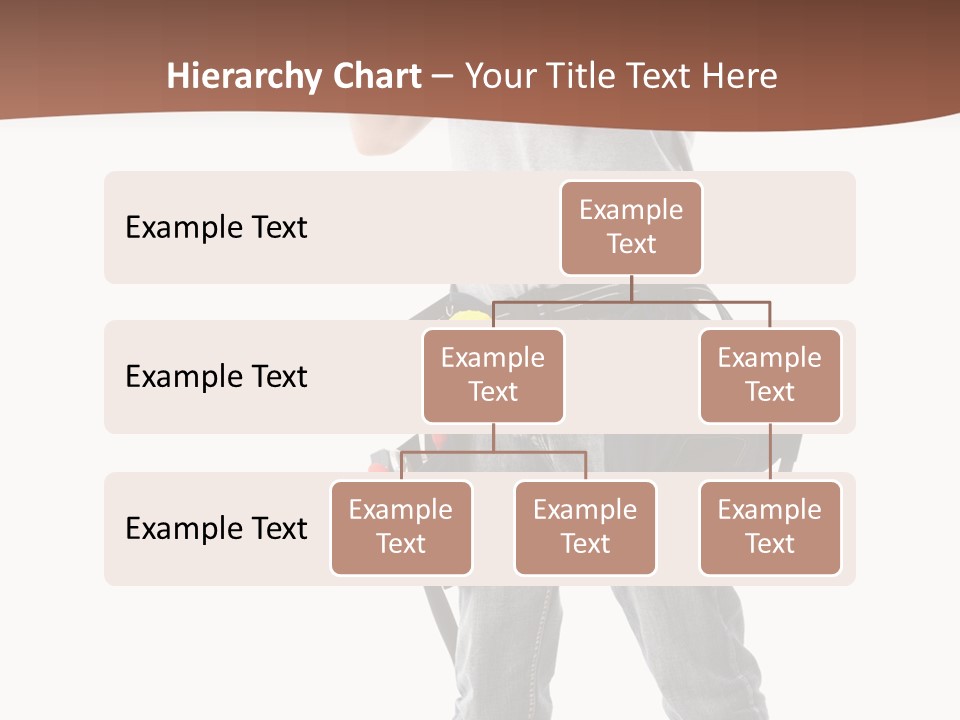 Hierarchy Chart – Your Title Text Here

Example Text

Example Text

Example Text

Example Text

Example Text

Example Text

Example Text

Example Text

Example Text